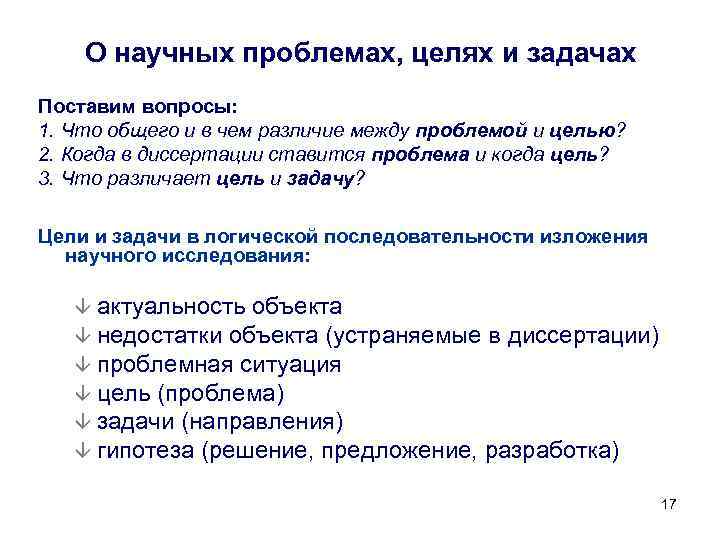 О научных проблемах, целях и задачах

Поставим вопросы:
1. Что общего и в чем различие между проблемой и целью?
2. Когда в диссертации ставится проблема и когда цель?
3. Что различает цель и задачу?

Цели и задачи в логической последовательности изложения научного исследования:

↓ актуальность объекта
↓ недостатки объекта (устраняемые в диссертации)
↓ проблемная ситуация
↓ цель (проблема)
↓ задачи (направления)
↓ гипотеза (решение, предложение, разработка)

17